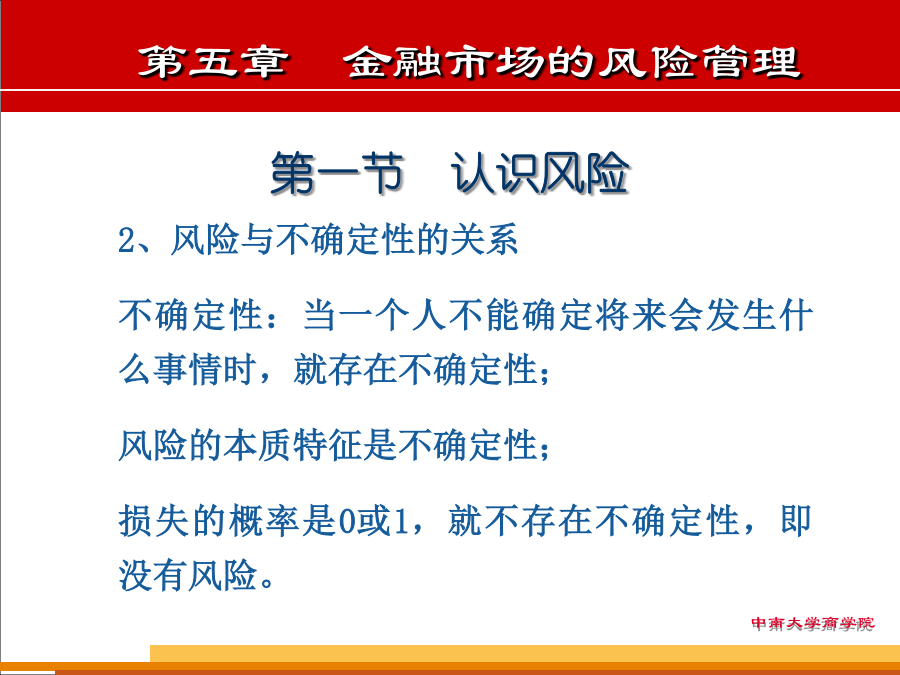 第五章　金融市场的风险管理

第一节　认识风险

2、风险与不确定性的关系

不确定性：当一个人不能确定将来会发生什么事情时，就存在不确定性；

风险的本质特征是不确定性；

损失的概率是0或1，就不存在不确定性，即没有风险。

中南大学商学院